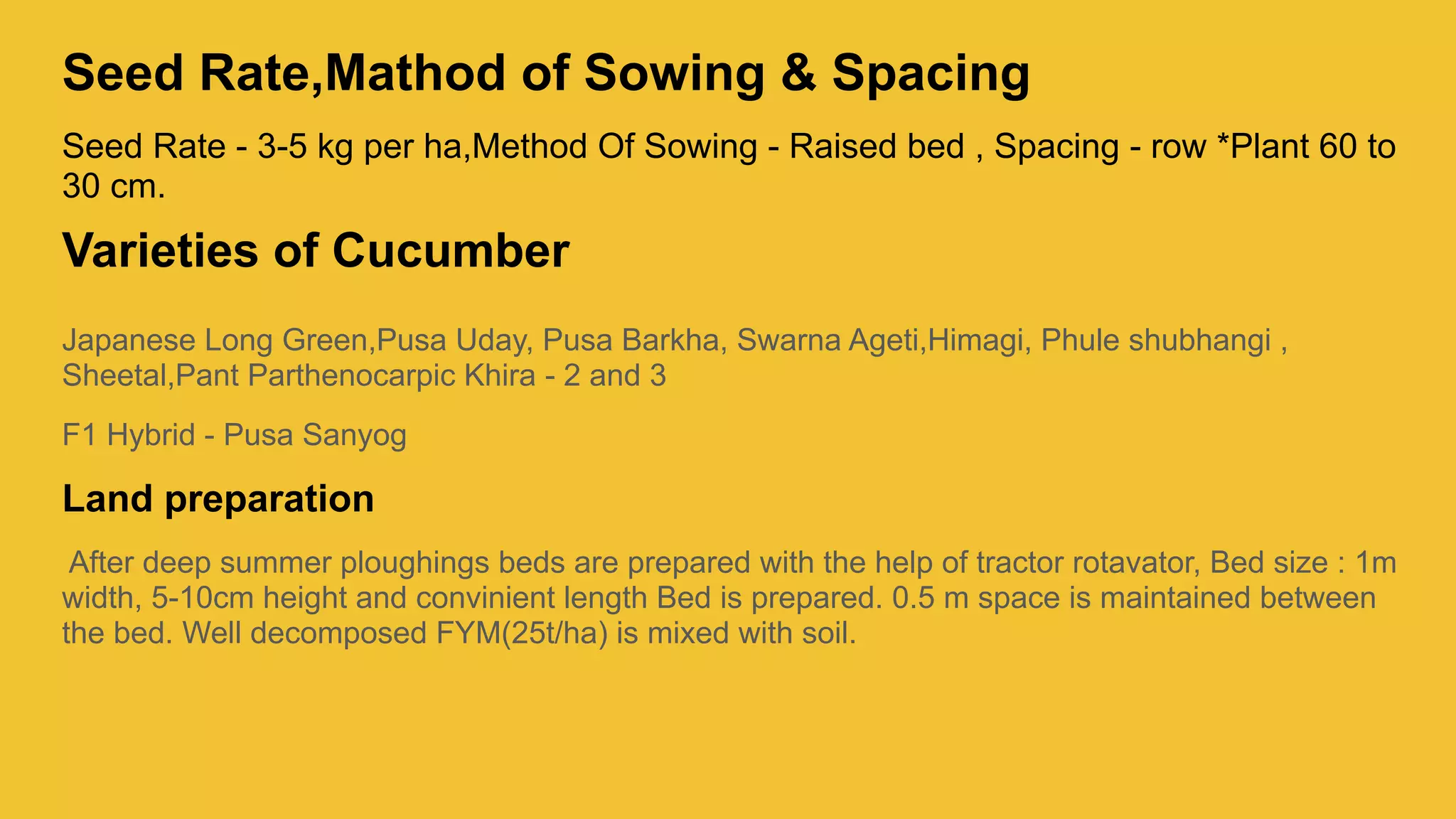 Seed Rate,Mathod of Sowing & Spacing

Seed Rate - 3-5 kg per ha,Method Of Sowing - Raised bed , Spacing - row *Plant 60 to 30 cm.

Varieties of Cucumber

Japanese Long Green,Pusa Uday, Pusa Barkha, Swarna Ageti,Himagi, Phule shubhangi , Sheetal,Pant Parthenocarpic Khira - 2 and 3

F1 Hybrid - Pusa Sanyog

Land preparation

After deep summer ploughings beds are prepared with the help of tractor rotavator, Bed size : 1m width, 5-10cm height and convinient length Bed is prepared. 0.5 m space is maintained between the bed. Well decomposed FYM(25t/ha) is mixed with soil.